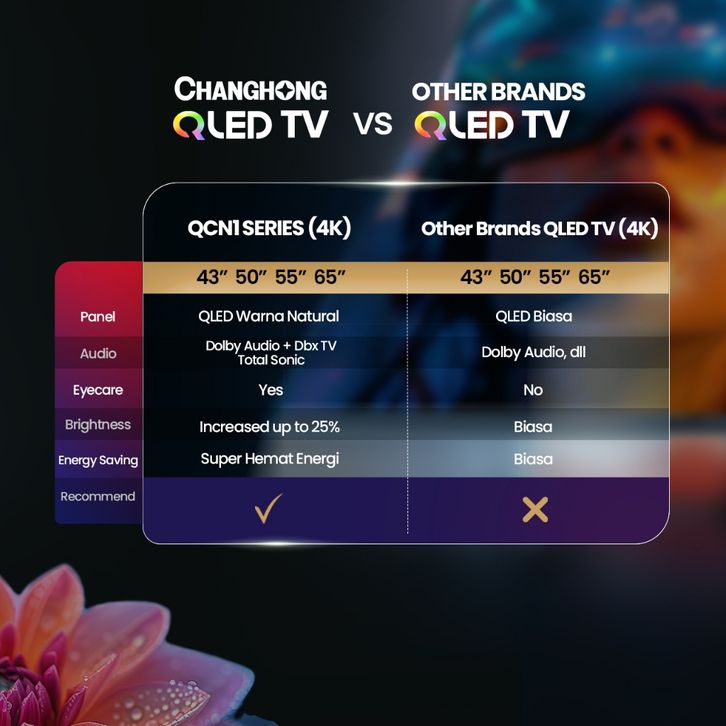 CHANGHONG QLED TV VS OTHER BRANDS QLED TV

|  | QCN1 SERIES (4K) | Other Brands QLED TV (4K) |
|---|---|---|
|  | 43" 50" 55" 65" | 43" 50" 55" 65" |
| Panel | QLED Warna Natural | QLED Biasa |
| Audio | Dolby Audio + Dbx TV Total Sonic | Dolby Audio, dll |
| Eyecare | Yes | No |
| Brightness | Increased up to 25% | Biasa |
| Energy Saving | Super Hemat Energi | Biasa |
| Recommend | ✓ | ✕ |